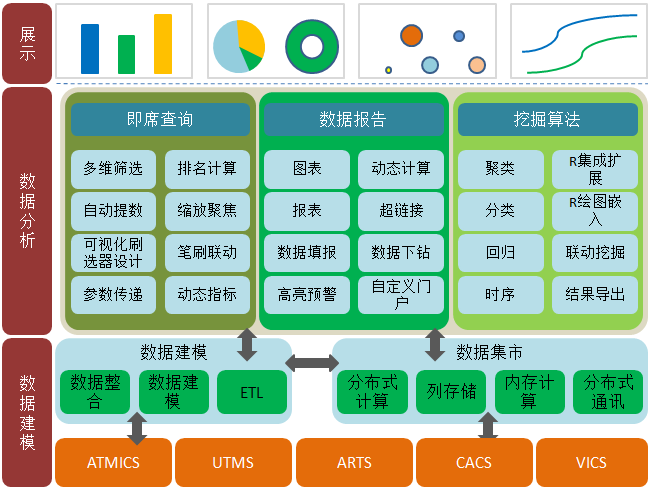 展示

数据分析

即席查询

多维筛选
排名计算
自动提数
缩放聚焦
可视化刷选器设计
笔刷联动
参数传递
动态指标

数据报告

图表
动态计算
报表
超链接
数据填报
数据下钻
高亮预警
自定义门户

挖掘算法

聚类
R集成扩展
分类
R绘图嵌入
回归
联动挖掘
时序
结果导出

数据建模

数据建模

数据整合
数据建模
ETL

数据集市

分布式计算
列存储
内存计算
分布式通讯

ATMICS
UTMS
ARTS
CACS
VICS